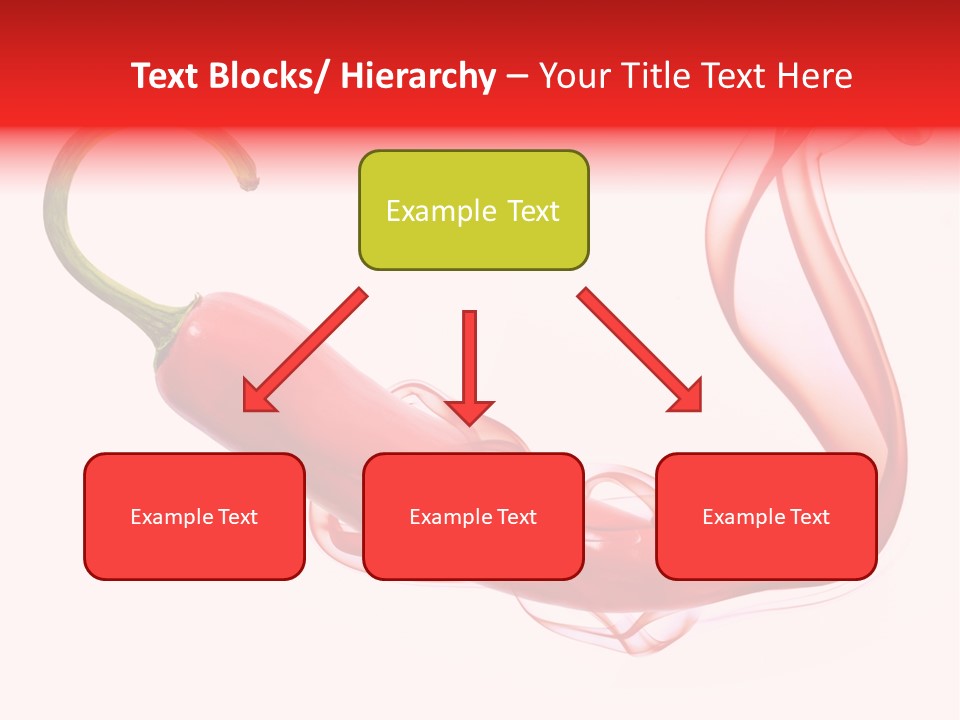 Text Blocks/ Hierarchy – Your Title Text Here

Example Text

Example Text

Example Text

Example Text